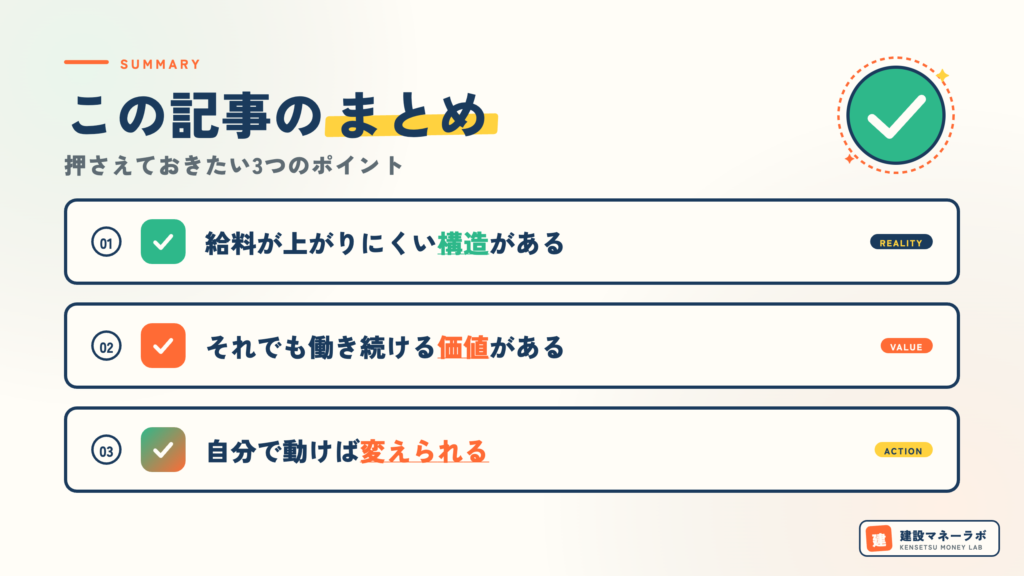 SUMMARY

この記事のまとめ

押さえておきたい3つのポイント

01 給料が上がりにくい構造がある REALITY

02 それでも働き続ける価値がある VALUE

03 自分で動けば変えられる ACTION

建 建設マネーラボ KENSETSU MONEY LAB